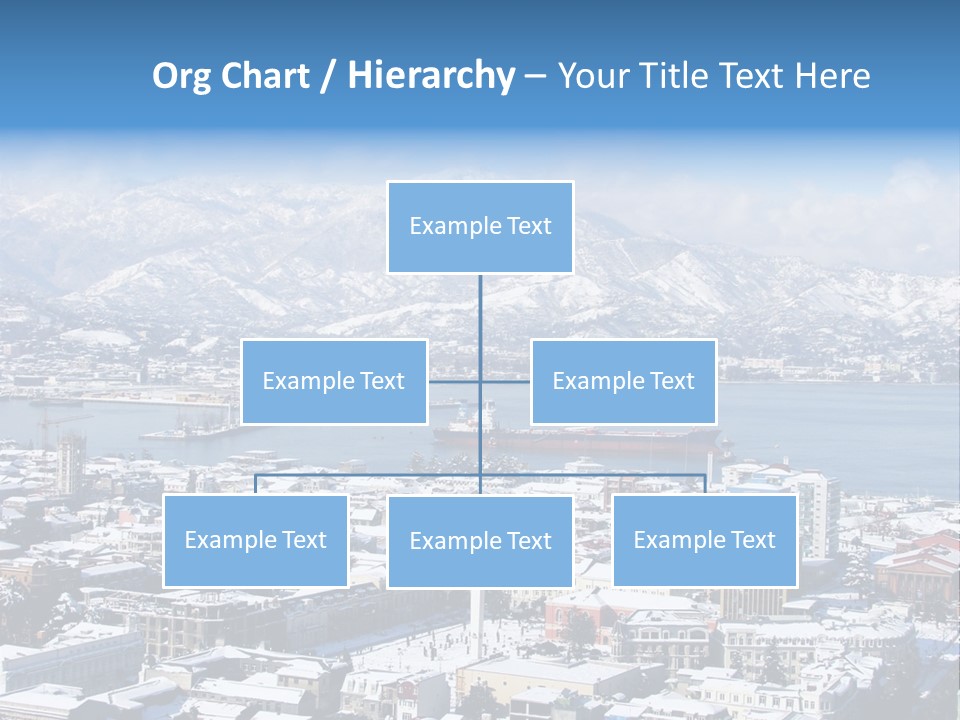 Org Chart / Hierarchy – Your Title Text Here

Example Text

Example Text

Example Text

Example Text

Example Text

Example Text